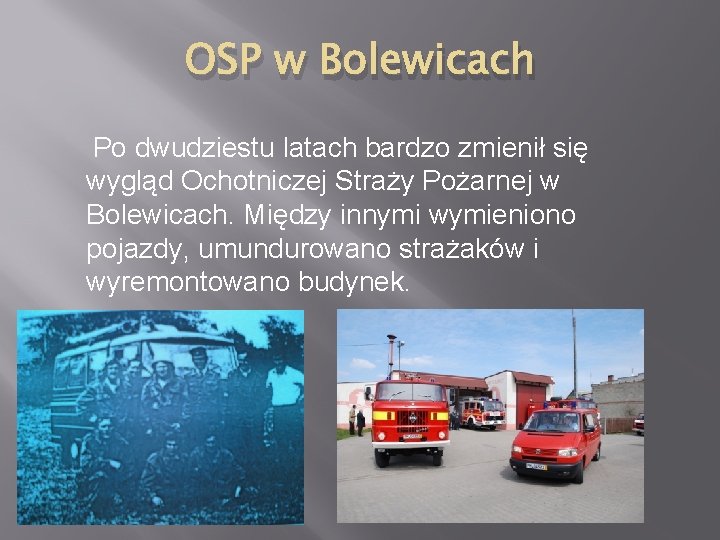 OSP w Bolewicach

Po dwudziestu latach bardzo zmienił się wygląd Ochotniczej Straży Pożarnej w Bolewicach. Między innymi wymieniono pojazdy, umundurowano strażaków i wyremontowano budynek.